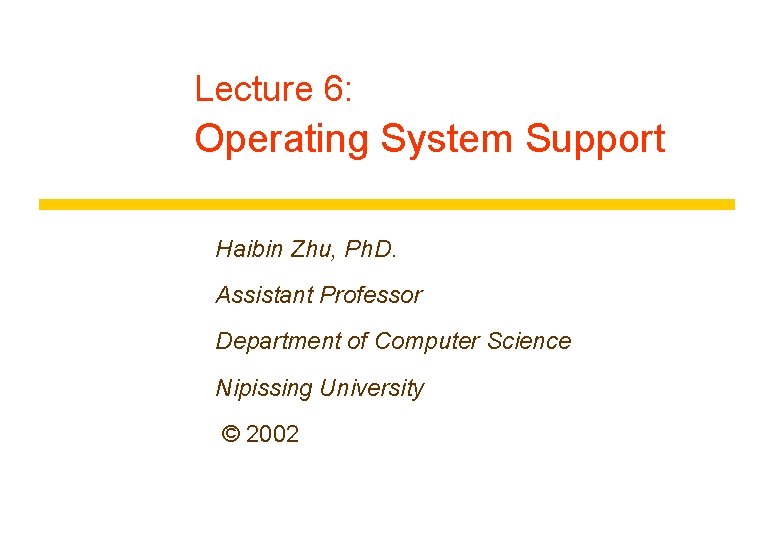 Lecture 6:
Operating System Support

Haibin Zhu, PhD.

Assistant Professor

Department of Computer Science

Nipissing University

© 2002